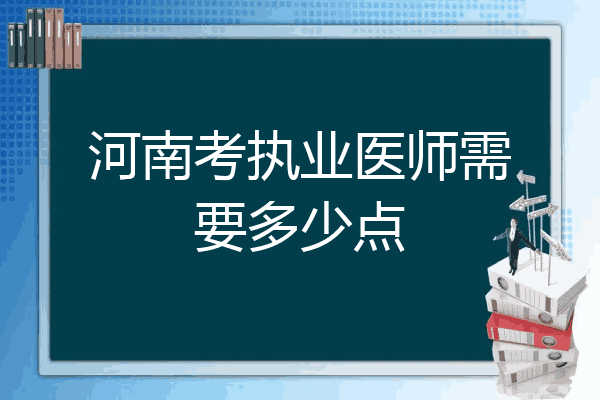 河南考执业医师需要多少点